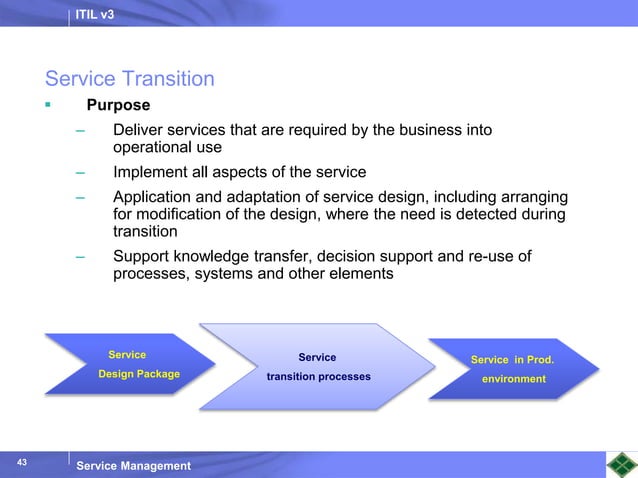 ITIL v3

Service Transition

▪ Purpose

– Deliver services that are required by the business into operational use

– Implement all aspects of the service

– Application and adaptation of service design, including arranging for modification of the design, where the need is detected during transition

– Support knowledge transfer, decision support and re-use of processes, systems and other elements

Service Design Package

Service transition processes

Service in Prod. environment

43

Service Management